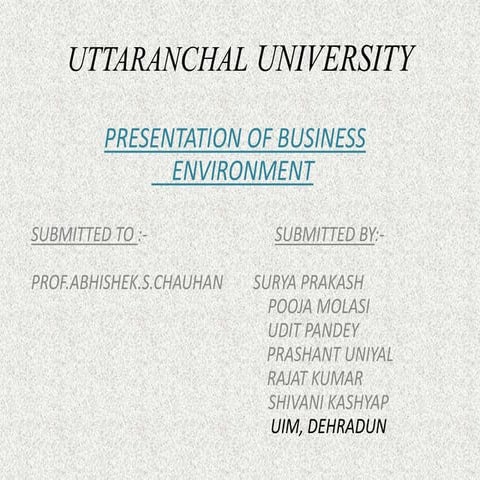 UTTARANCHAL UNIVERSITY

PRESENTATION OF BUSINESS ENVIRONMENT

SUBMITTED TO :-

PROF.ABHISHEK.S.CHAUHAN

SUBMITTED BY:-

SURYA PRAKASH
POOJA MOLASI
UDIT PANDEY
PRASHANT UNIYAL
RAJAT KUMAR
SHIVANI KASHYAP
UIM, DEHRADUN